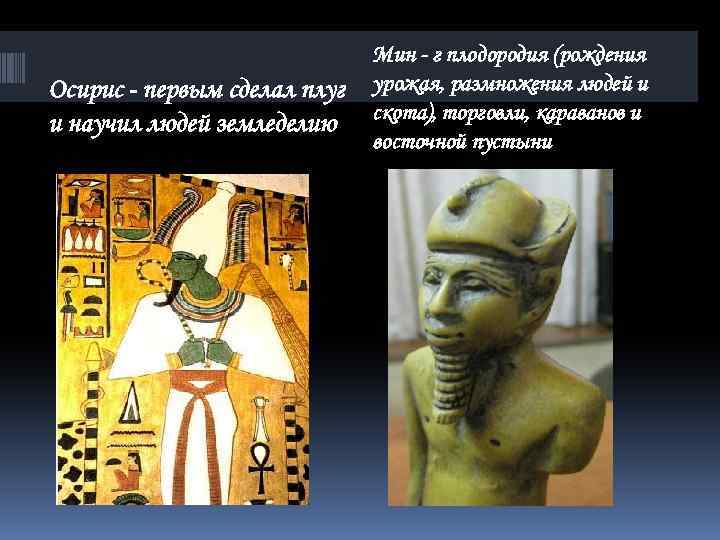 Осирис - первым сделал плуг и научил людей земледелию

Мин - г плодородия (рождения урожая, размножения людей и скота), торговли, караванов и восточной пустыни